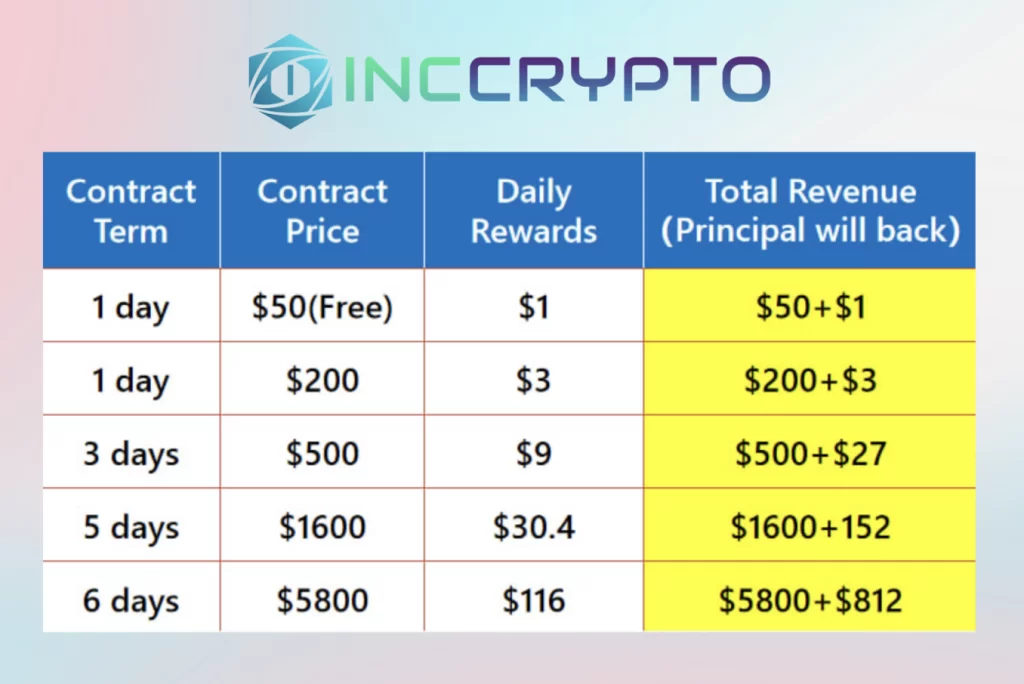 INCCRYPTO

| Contract Term | Contract Price | Daily Rewards | Total Revenue (Principal will back) |
|---|---|---|---|
| 1 day | \$50(Free) | \$1 | \$50+\$1 |
| 1 day | \$200 | \$3 | \$200+\$3 |
| 3 days | \$500 | \$9 | \$500+\$27 |
| 5 days | \$1600 | \$30.4 | \$1600+152 |
| 6 days | \$5800 | \$116 | \$5800+\$812 |